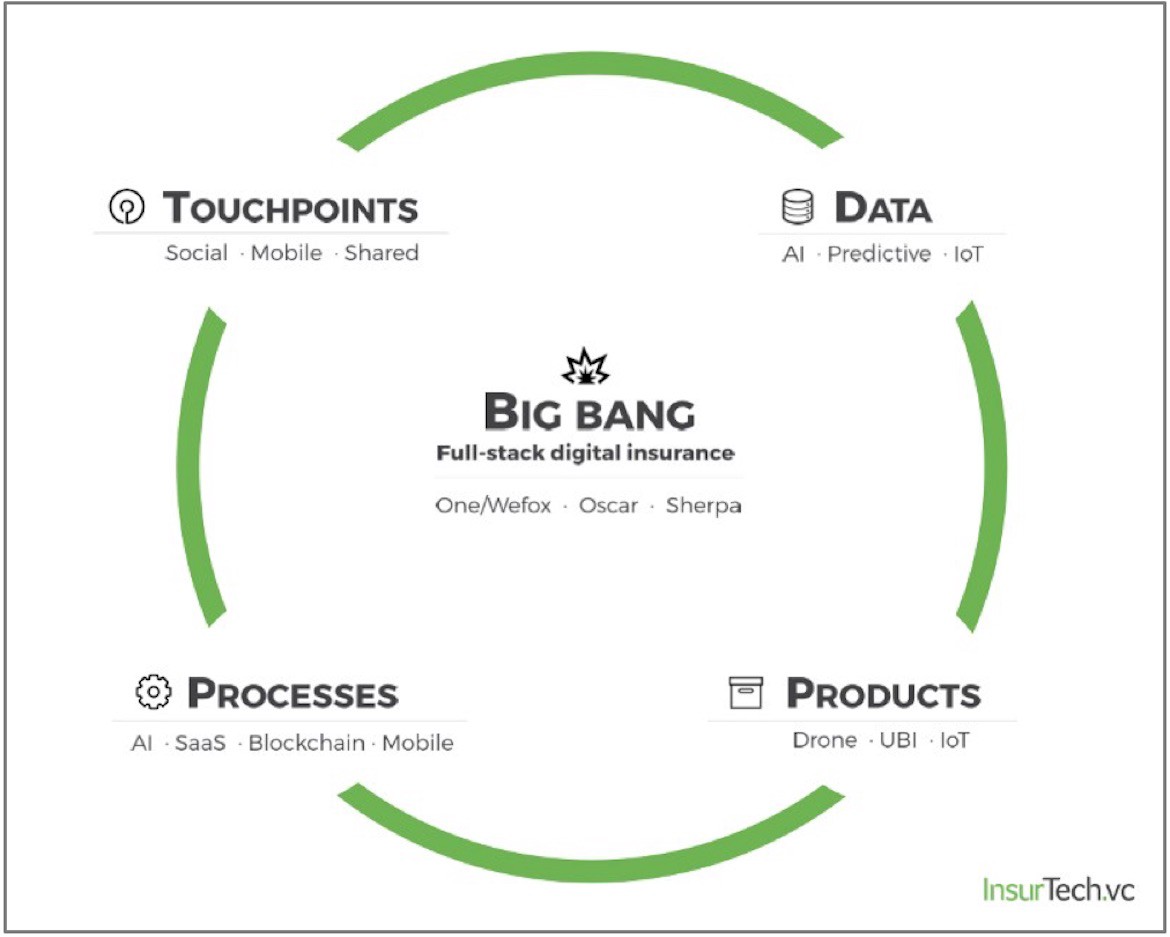 TOUCHPOINTS
Social · Mobile · Shared

DATA
AI · Predictive · IoT

BIG BANG
Full-stack digital insurance
One/Wefox · Oscar · Sherpa

PROCESSES
AI · SaaS · Blockchain · Mobile

PRODUCTS
Drone · UBI · IoT

InsurTech.vc